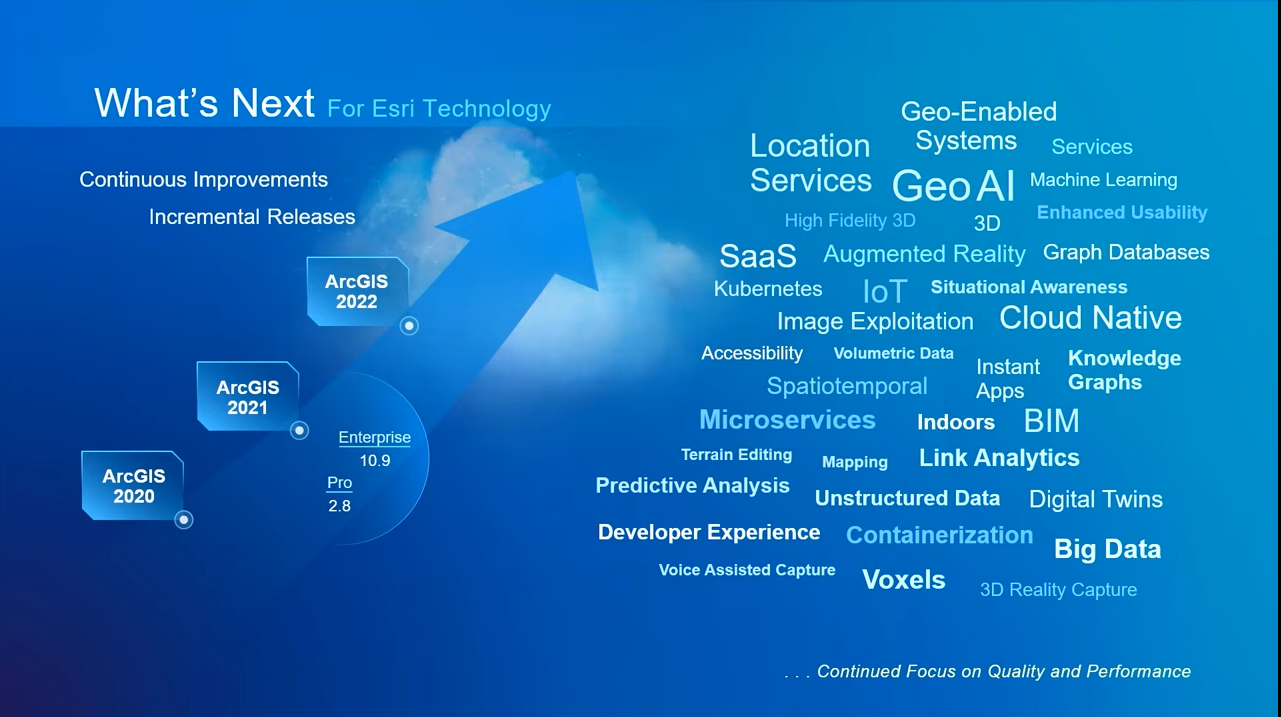 What's Next For Esri Technology

Continuous Improvements

Incremental Releases

ArcGIS 2022

ArcGIS 2021

ArcGIS 2020

Enterprise 10.9

Pro 2.8

Geo-Enabled Systems

Location Services

Services

GeoAI

Machine Learning

High Fidelity 3D

3D

Enhanced Usability

SaaS

Augmented Reality

Graph Databases

Kubernetes

IoT

Situational Awareness

Image Exploitation

Cloud Native

Accessibility

Volumetric Data

Instant Apps

Knowledge Graphs

Spatiotemporal

Microservices

Indoors

BIM

Terrain Editing

Mapping

Link Analytics

Predictive Analysis

Unstructured Data

Digital Twins

Developer Experience

Containerization

Big Data

Voice Assisted Capture

Voxels

3D Reality Capture

. . . Continued Focus on Quality and Performance